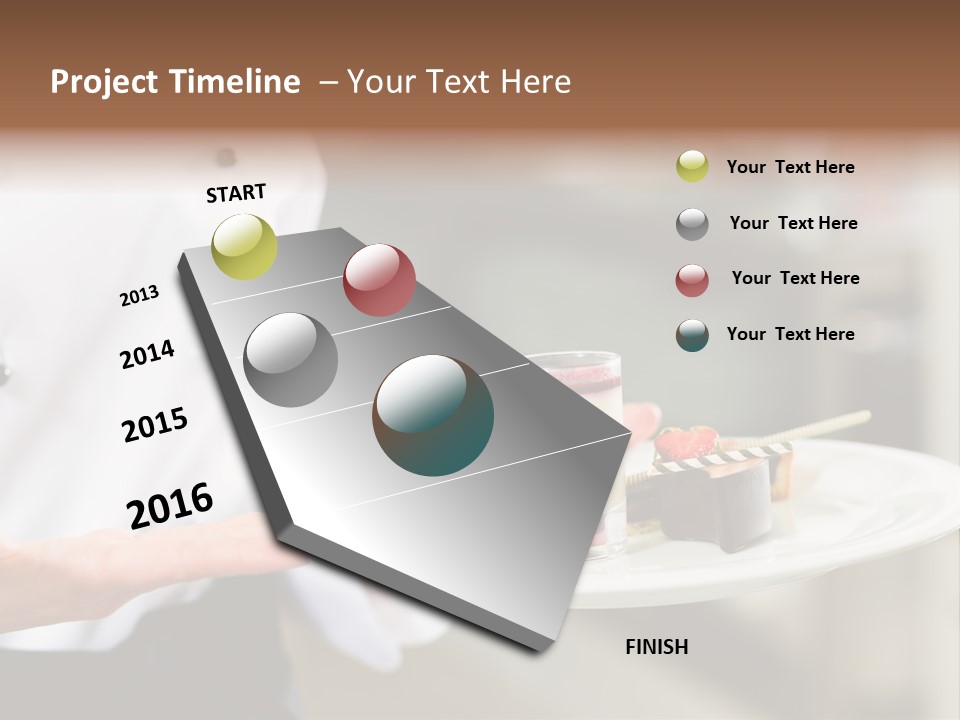 Project Timeline – Your Text Here

START

2013

2014

2015

2016

FINISH

Your Text Here

Your Text Here

Your Text Here

Your Text Here